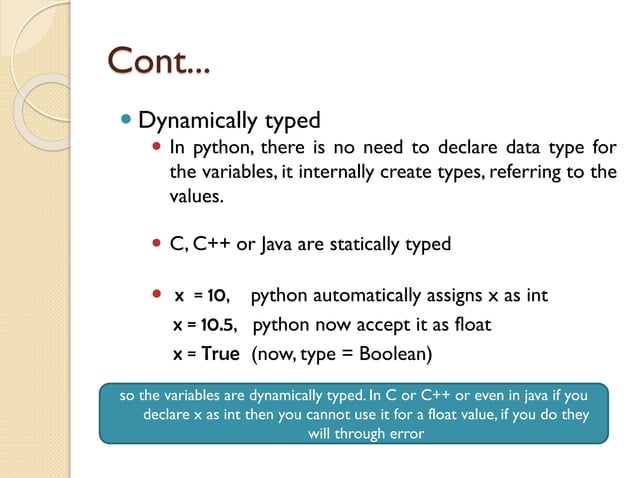 Cont...

Dynamically typed

In python, there is no need to declare data type for the variables, it internally create types, referring to the values.

C, C++ or Java are statically typed

x = 10, python automatically assigns x as int
x = 10.5, python now accept it as float
x = True (now, type = Boolean)

so the variables are dynamically typed. In C or C++ or even in java if you declare x as int then you cannot use it for a float value, if you do they will through error